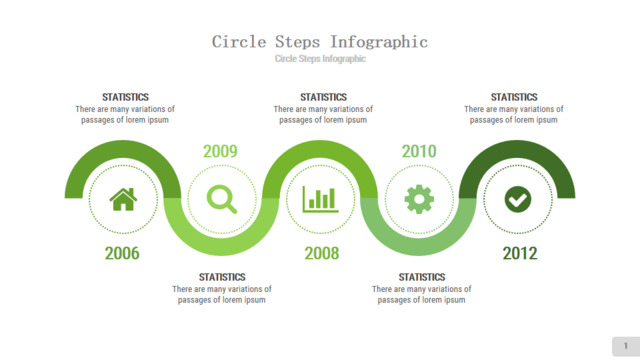 Circle Steps Infographic
Circle Steps Infographic

STATISTICS
There are many variations of passages of lorem ipsum

STATISTICS
There are many variations of passages of lorem ipsum

STATISTICS
There are many variations of passages of lorem ipsum

2009

2010

2006

2008

2012

STATISTICS
There are many variations of passages of lorem ipsum

STATISTICS
There are many variations of passages of lorem ipsum

1